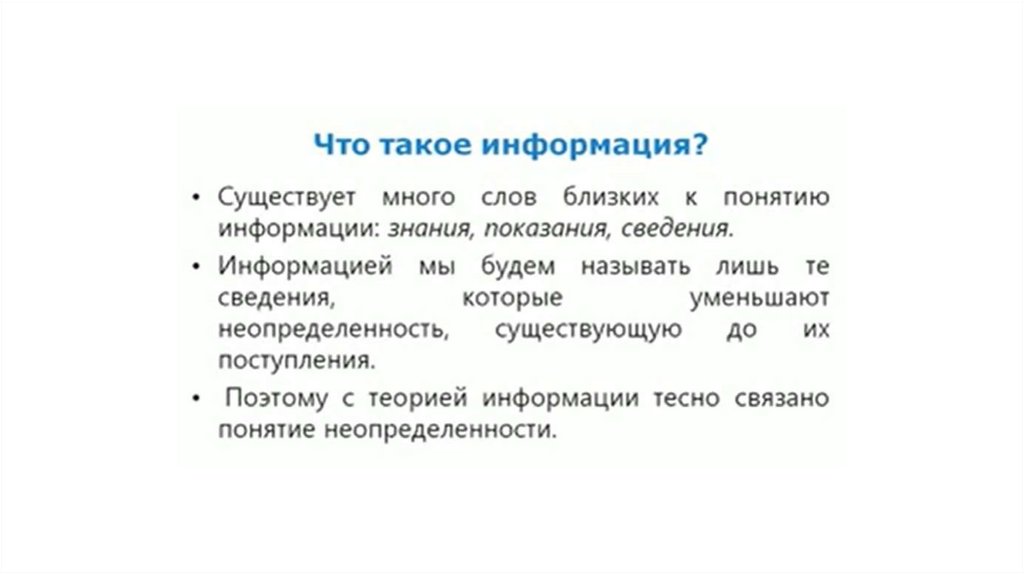 Что такое информация?

• Существует много слов близких к понятию информации: знания, показания, сведения.

• Информацией мы будем называть лишь те сведения, которые уменьшают неопределенность, существующую до их поступления.

• Поэтому с теорией информации тесно связано понятие неопределенности.